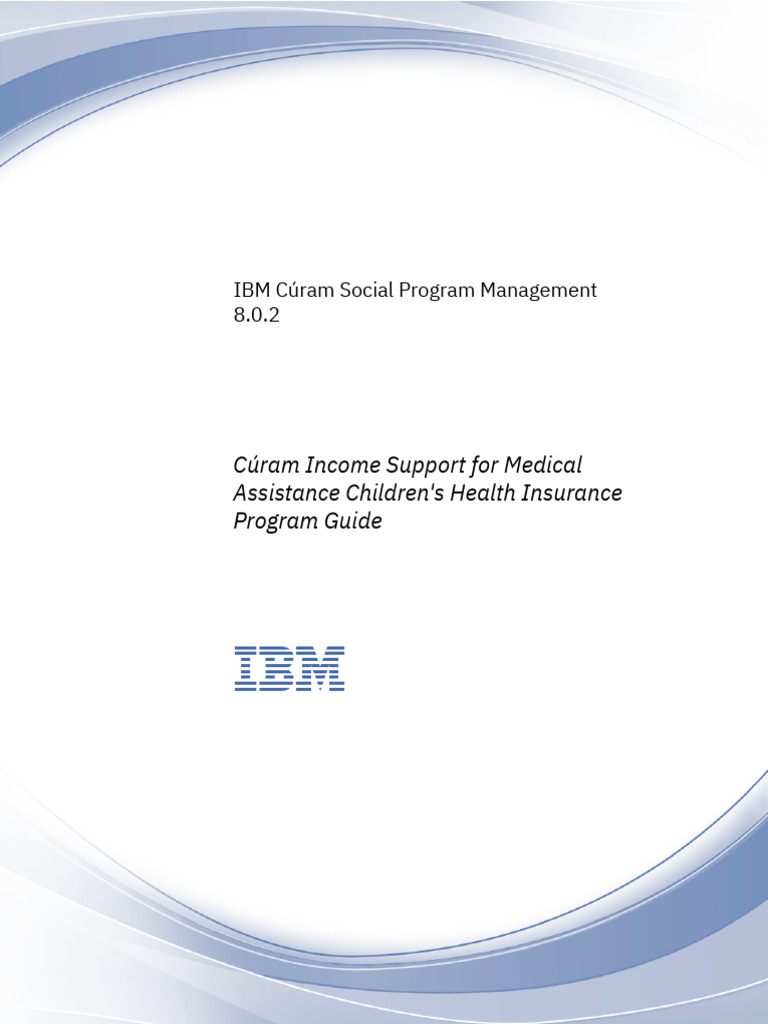 IBM Cúram Social Program Management
8.0.2

Cúram Income Support for Medical Assistance Children's Health Insurance Program Guide

IBM